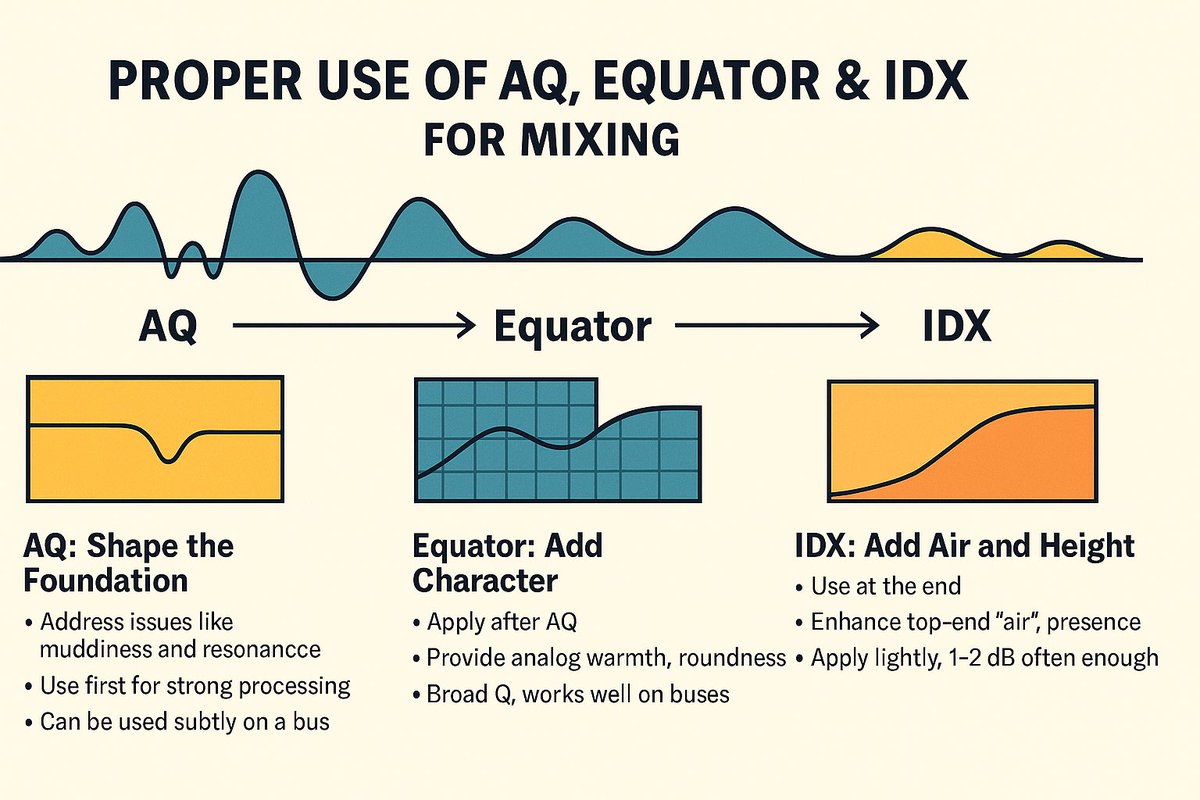 PROPER USE OF AQ, EQUATOR & IDX
FOR MIXING

AQ → Equator → IDX

AQ: Shape the Foundation
• Address issues like muddiness and resonancce
• Use first for strong processing
• Can be used subtly on a bus

Equator: Add Character
• Apply after AQ
• Provide analog warmth, roundness
• Broad Q, works well on buses

IDX: Add Air and Height
• Use at the end
• Enhance top-end "air", presence
• Apply lightly, 1–2 dB often enough